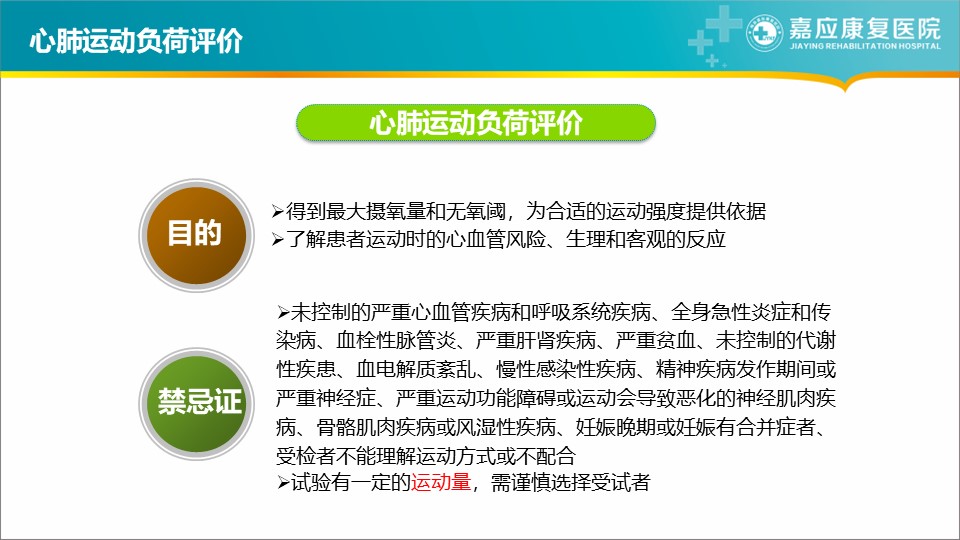 心肺运动负荷评价

嘉应康复医院
JIAYING REHABILITATION HOSPITAL

心肺运动负荷评价

目的

➢得到最大摄氧量和无氧阈，为合适的运动强度提供依据
➢了解患者运动时的心血管风险、生理和客观的反应

禁忌证

➢未控制的严重心血管疾病和呼吸系统疾病、全身急性炎症和传染病、血栓性脉管炎、严重肝肾疾病、严重贫血、未控制的代谢性疾患、血电解质紊乱、慢性感染性疾病、精神疾病发作期间或严重神经症、严重运动功能障碍或运动会导致恶化的神经肌肉疾病、骨骼肌肉疾病或风湿性疾病、妊娠晚期或妊娠有合并症者、受检者不能理解运动方式或不配合
➢试验有一定的运动量，需谨慎选择受试者